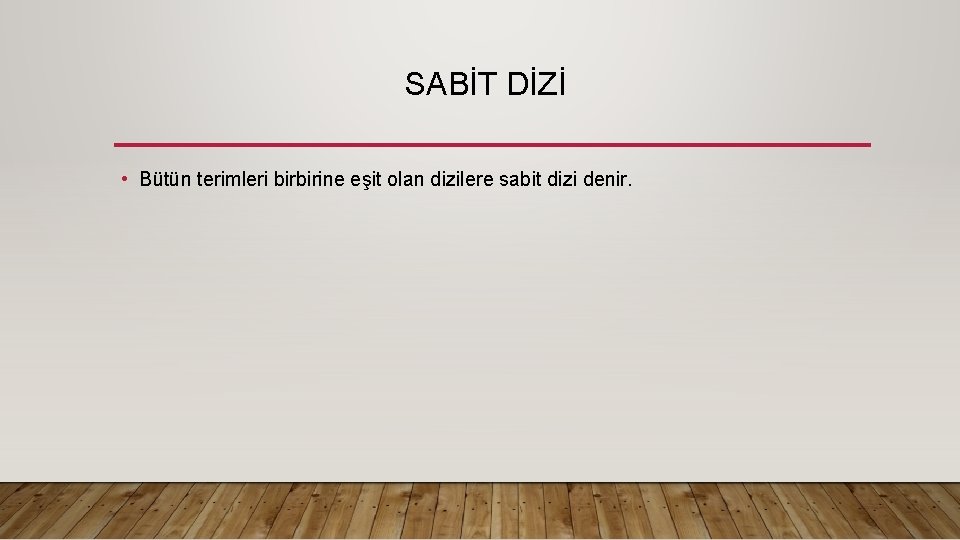 SABİT DİZİ

• Bütün terimleri birbirine eşit olan dizilere sabit dizi denir.